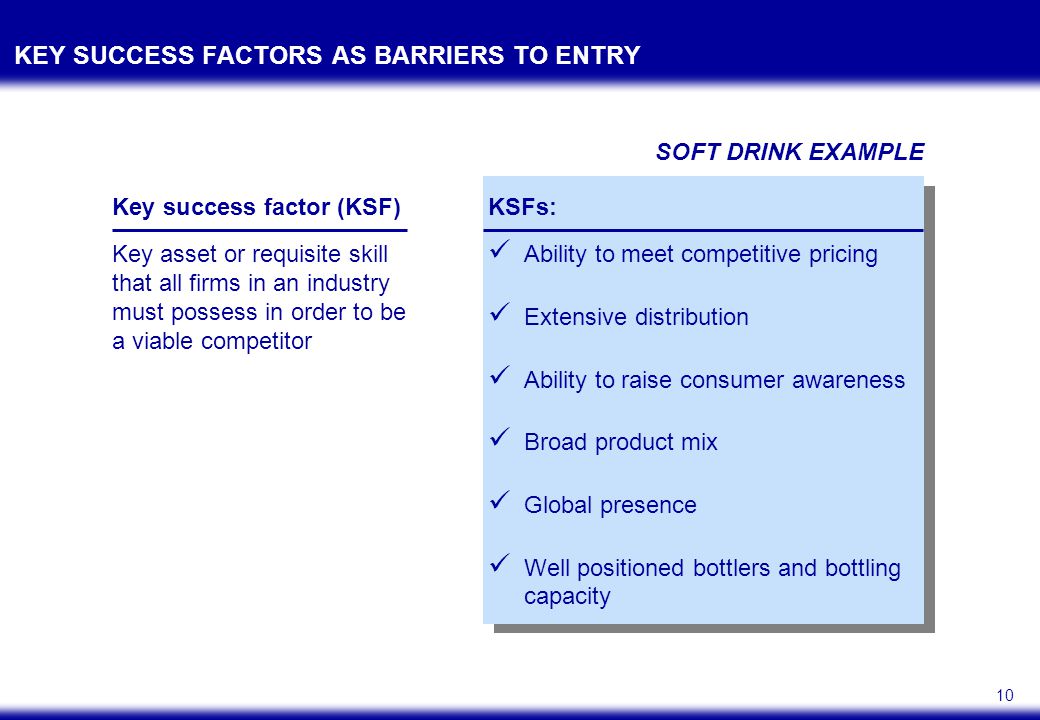 KEY SUCCESS FACTORS AS BARRIERS TO ENTRY

SOFT DRINK EXAMPLE

Key success factor (KSF)

Key asset or requisite skill that all firms in an industry must possess in order to be a viable competitor

KSFs:

✓ Ability to meet competitive pricing

✓ Extensive distribution

✓ Ability to raise consumer awareness

✓ Broad product mix

✓ Global presence

✓ Well positioned bottlers and bottling capacity

10